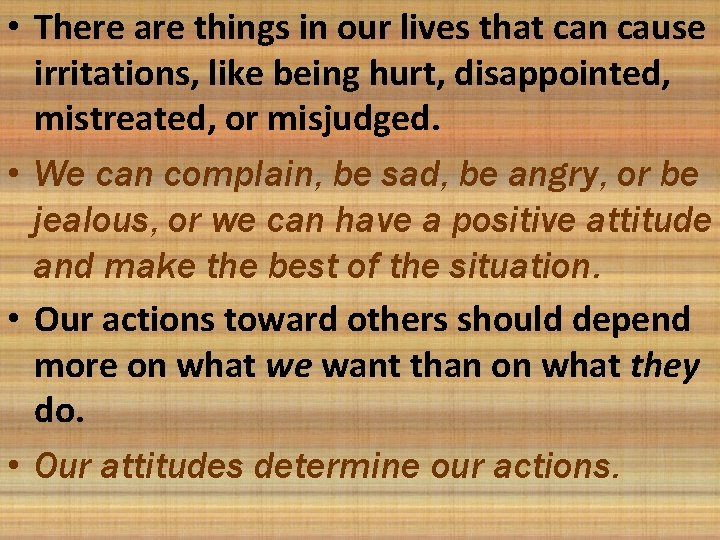 • There are things in our lives that can cause irritations, like being hurt, disappointed, mistreated, or misjudged.

• We can complain, be sad, be angry, or be jealous, or we can have a positive attitude and make the best of the situation.

• Our actions toward others should depend more on what we want than on what they do.

• Our attitudes determine our actions.